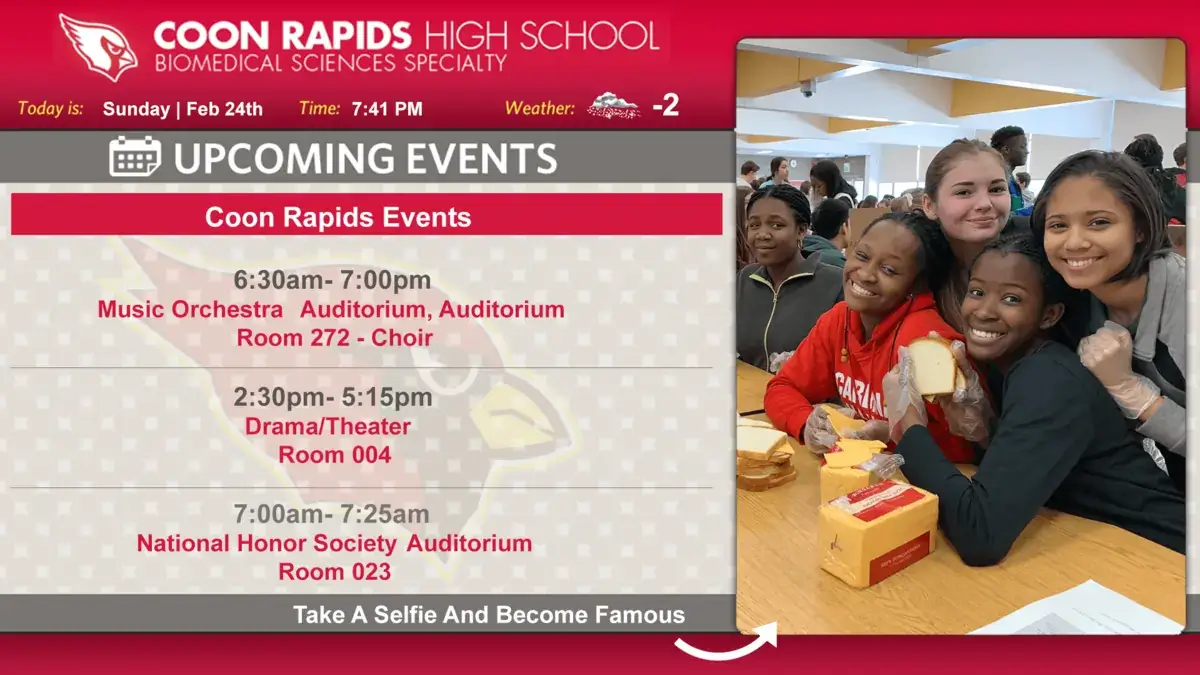 COON RAPIDS HIGH SCHOOL
BIOMEDICAL SCIENCES SPECIALTY

Today is: Sunday | Feb 24th Time: 7:41 PM Weather: -2

UPCOMING EVENTS

Coon Rapids Events

6:30am- 7:00pm
Music Orchestra Auditorium, Auditorium
Room 272 - Choir

2:30pm- 5:15pm
Drama/Theater
Room 004

7:00am- 7:25am
National Honor Society Auditorium
Room 023

Take A Selfie And Become Famous